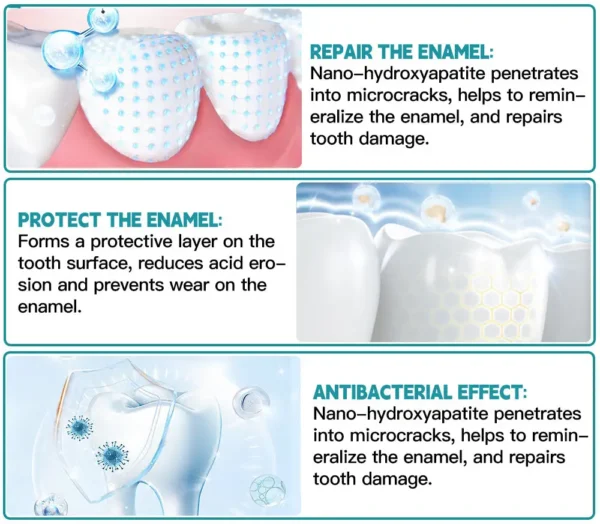 REPAIR THE ENAMEL:
Nano–hydroxyapatite penetrates into microcracks, helps to remineralize the enamel, and repairs tooth damage.

PROTECT THE ENAMEL:
Forms a protective layer on the tooth surface, reduces acid erosion and prevents wear on the enamel.

ANTIBACTERIAL EFFECT:
Nano–hydroxyapatite penetrates into microcracks, helps to remineralize the enamel, and repairs tooth damage.